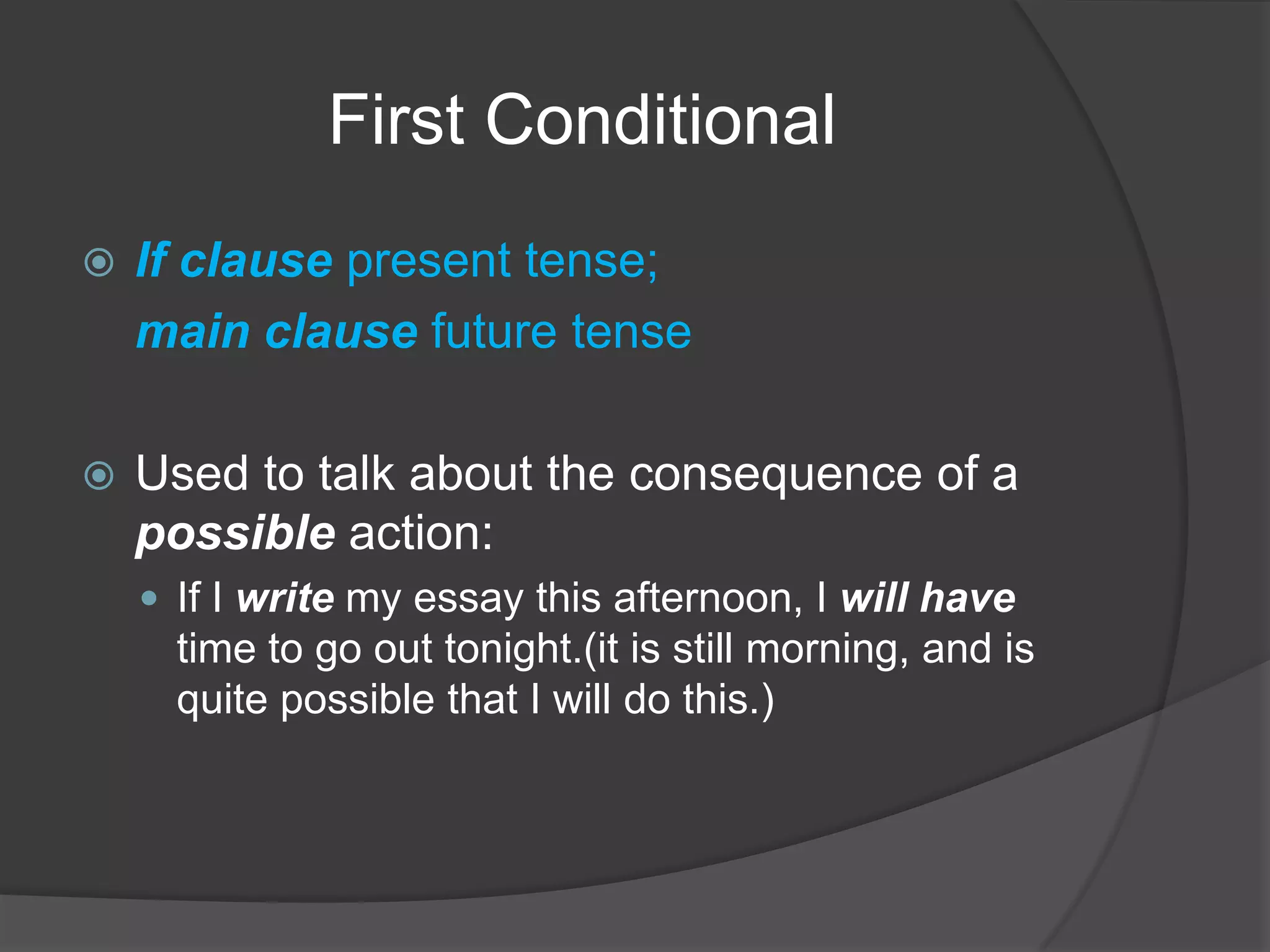 First Conditional

If clause present tense;
main clause future tense

Used to talk about the consequence of a possible action:

If I write my essay this afternoon, I will have time to go out tonight.(it is still morning, and is quite possible that I will do this.)